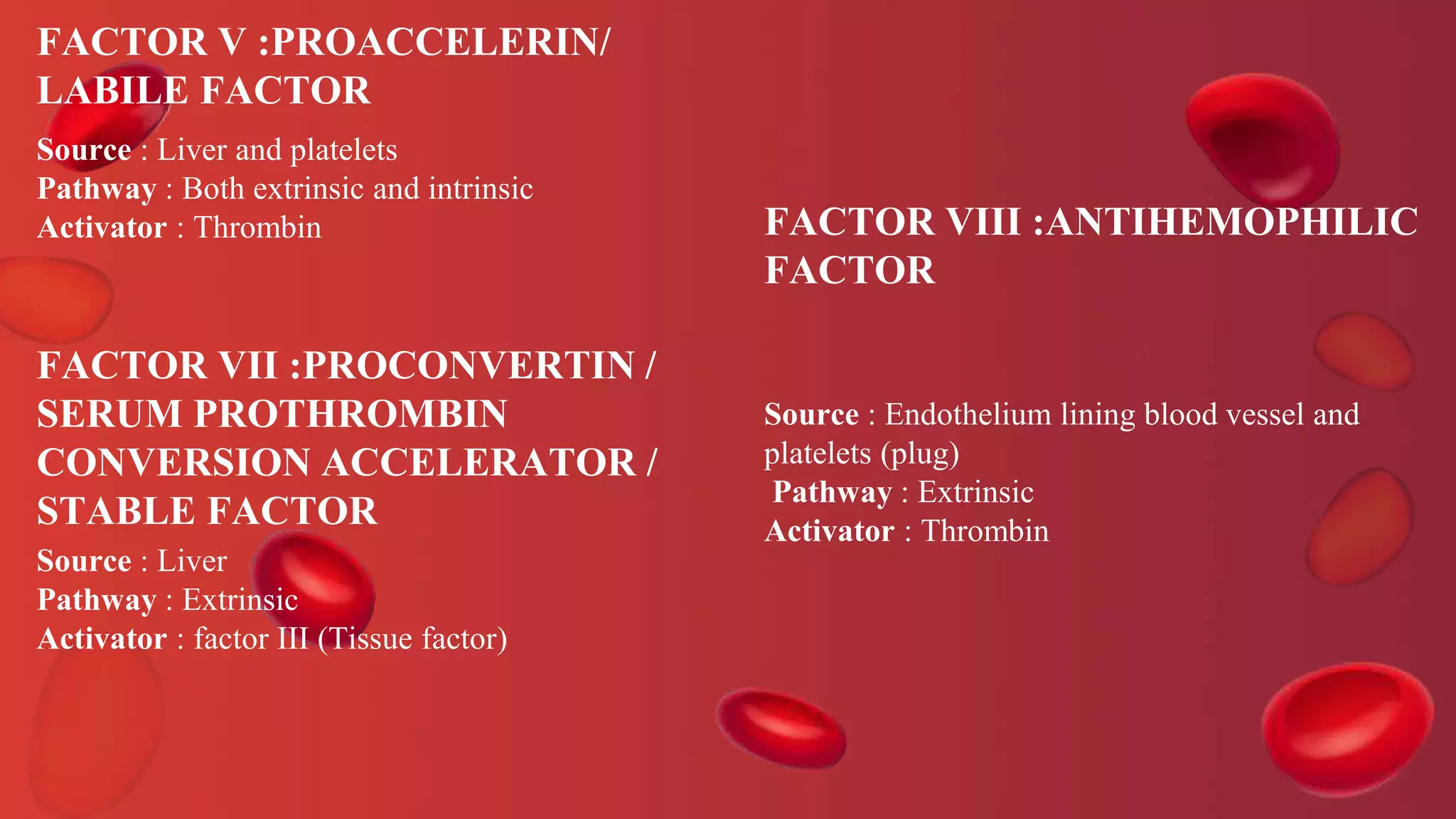 FACTOR V :PROACCELERIN/ LABILE FACTOR

Source : Liver and platelets
Pathway : Both extrinsic and intrinsic
Activator : Thrombin

FACTOR VII :PROCONVERTIN / SERUM PROTHROMBIN CONVERSION ACCELERATOR / STABLE FACTOR

Source : Liver
Pathway : Extrinsic
Activator : factor III (Tissue factor)

FACTOR VIII :ANTIHEMOPHILIC FACTOR

Source : Endothelium lining blood vessel and platelets (plug)
Pathway : Extrinsic
Activator : Thrombin